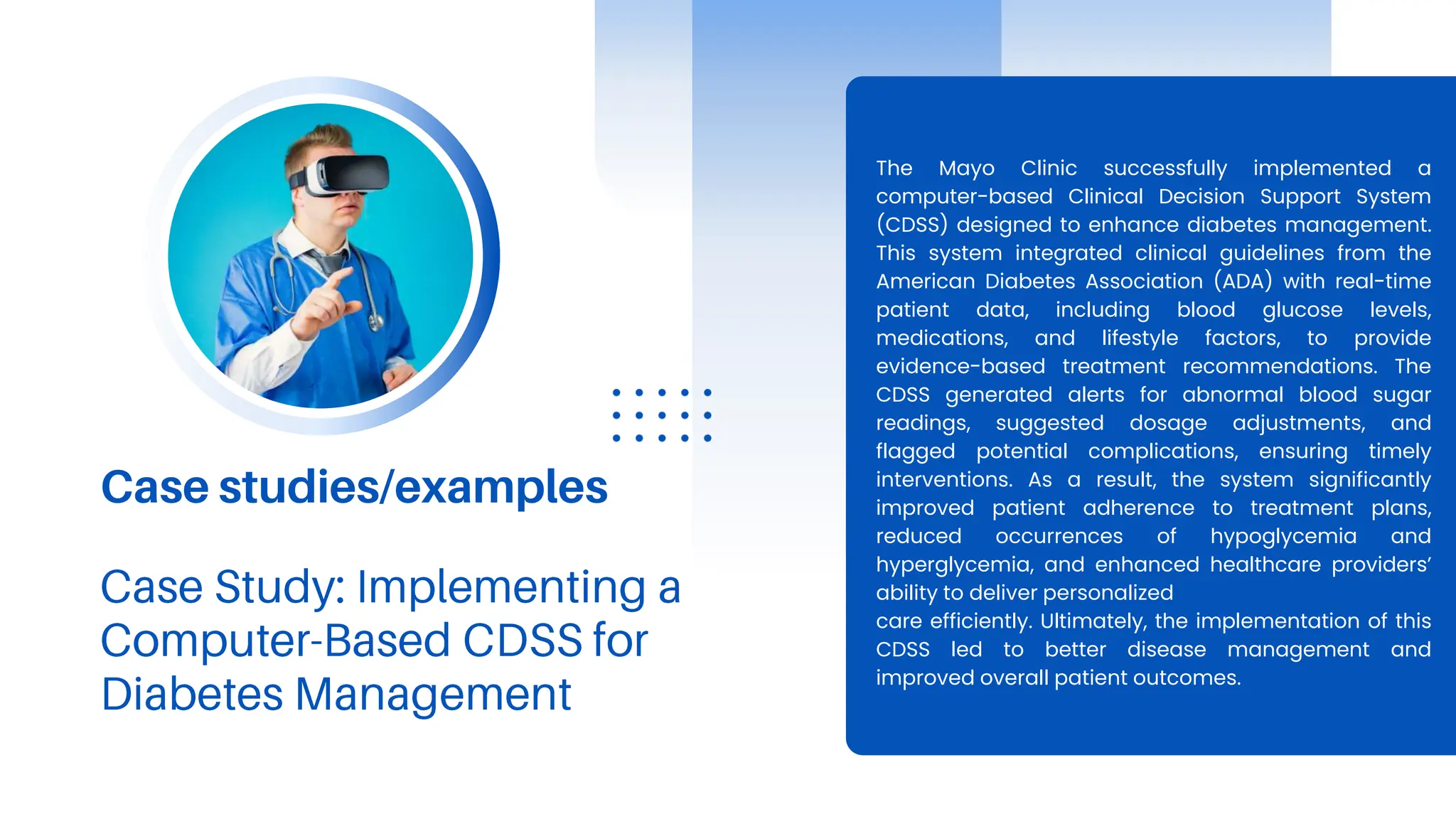 Case studies/examples

Case Study: Implementing a Computer-Based CDSS for Diabetes Management

The Mayo Clinic successfully implemented a computer-based Clinical Decision Support System (CDSS) designed to enhance diabetes management. This system integrated clinical guidelines from the American Diabetes Association (ADA) with real-time patient data, including blood glucose levels, medications, and lifestyle factors, to provide evidence-based treatment recommendations. The CDSS generated alerts for abnormal blood sugar readings, suggested dosage adjustments, and flagged potential complications, ensuring timely interventions. As a result, the system significantly improved patient adherence to treatment plans, reduced occurrences of hypoglycemia and hyperglycemia, and enhanced healthcare providers' ability to deliver personalized
care efficiently. Ultimately, the implementation of this CDSS led to better disease management and improved overall patient outcomes.